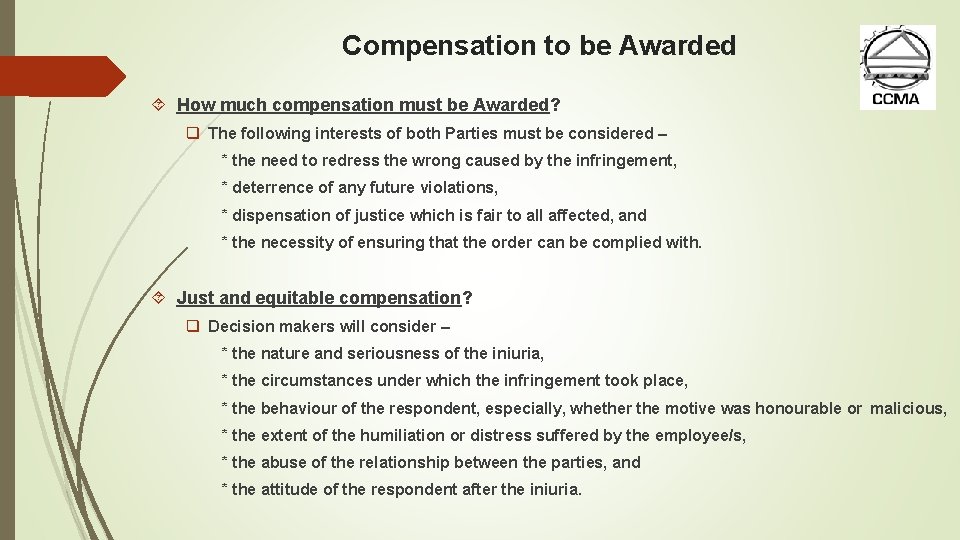 Compensation to be Awarded

CCMA

How much compensation must be Awarded?

The following interests of both Parties must be considered –

* the need to redress the wrong caused by the infringement,

* deterrence of any future violations,

* dispensation of justice which is fair to all affected, and

* the necessity of ensuring that the order can be complied with.

Just and equitable compensation?

Decision makers will consider –

* the nature and seriousness of the iniuria,

* the circumstances under which the infringement took place,

* the behaviour of the respondent, especially, whether the motive was honourable or malicious,

* the extent of the humiliation or distress suffered by the employee/s,

* the abuse of the relationship between the parties, and

* the attitude of the respondent after the iniuria.